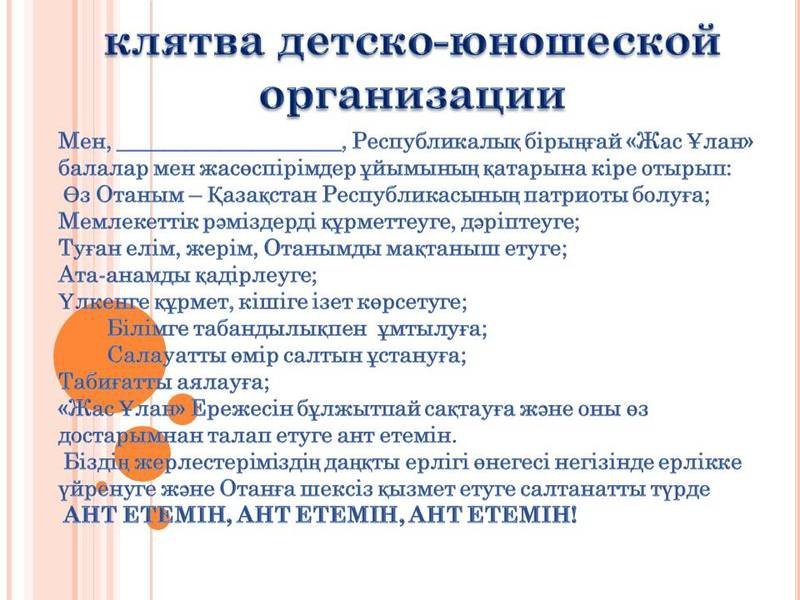 клятва детско-юношеской организации

Мен, ____________________, Республикалық бірыңғай «Жас Ұлан» балалар мен жасөспірімдер ұйымының қатарына кіре отырып:
Өз Отаным – Қазақстан Республикасының патриоты болуға;
Мемлекеттік рәміздерді құрметтеуге, дәріптеуге;
Туған елім, жерім, Отанымды мақтаныш етуге;
Ата-анамды қадірлеуге;
Үлкенге құрмет, кішіге ізет көрсетуге;
Білімге табандылықпен ұмтылуға;
Салауатты өмір салтын ұстануға;
Табиғатты аялауға;
«Жас Ұлан» Ережесін бұлжытпай сақтауға және оны өз достарымнан талап етуге ант етемін.
Біздің жерлестеріміздің даңқты ерлігі өнегесі негізінде ерлікке үйренуге және Отанға шексіз қызмет етуге салтанатты түрде
АНТ ЕТЕМІН, АНТ ЕТЕМІН, АНТ ЕТЕМІН!